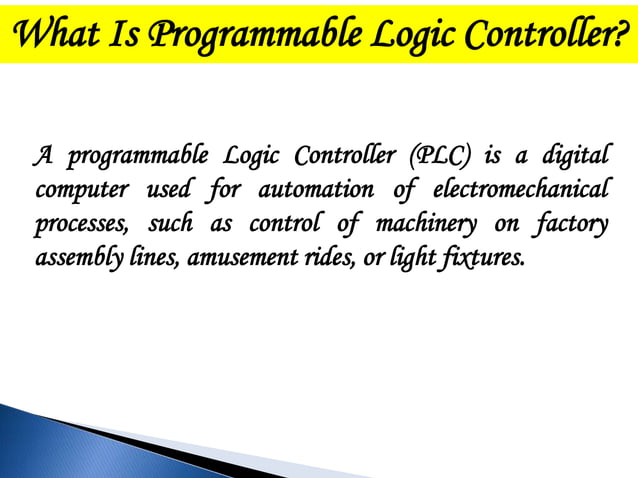 What Is Programmable Logic Controller?

A programmable Logic Controller (PLC) is a digital computer used for automation of electromechanical processes, such as control of machinery on factory assembly lines, amusement rides, or light fixtures.